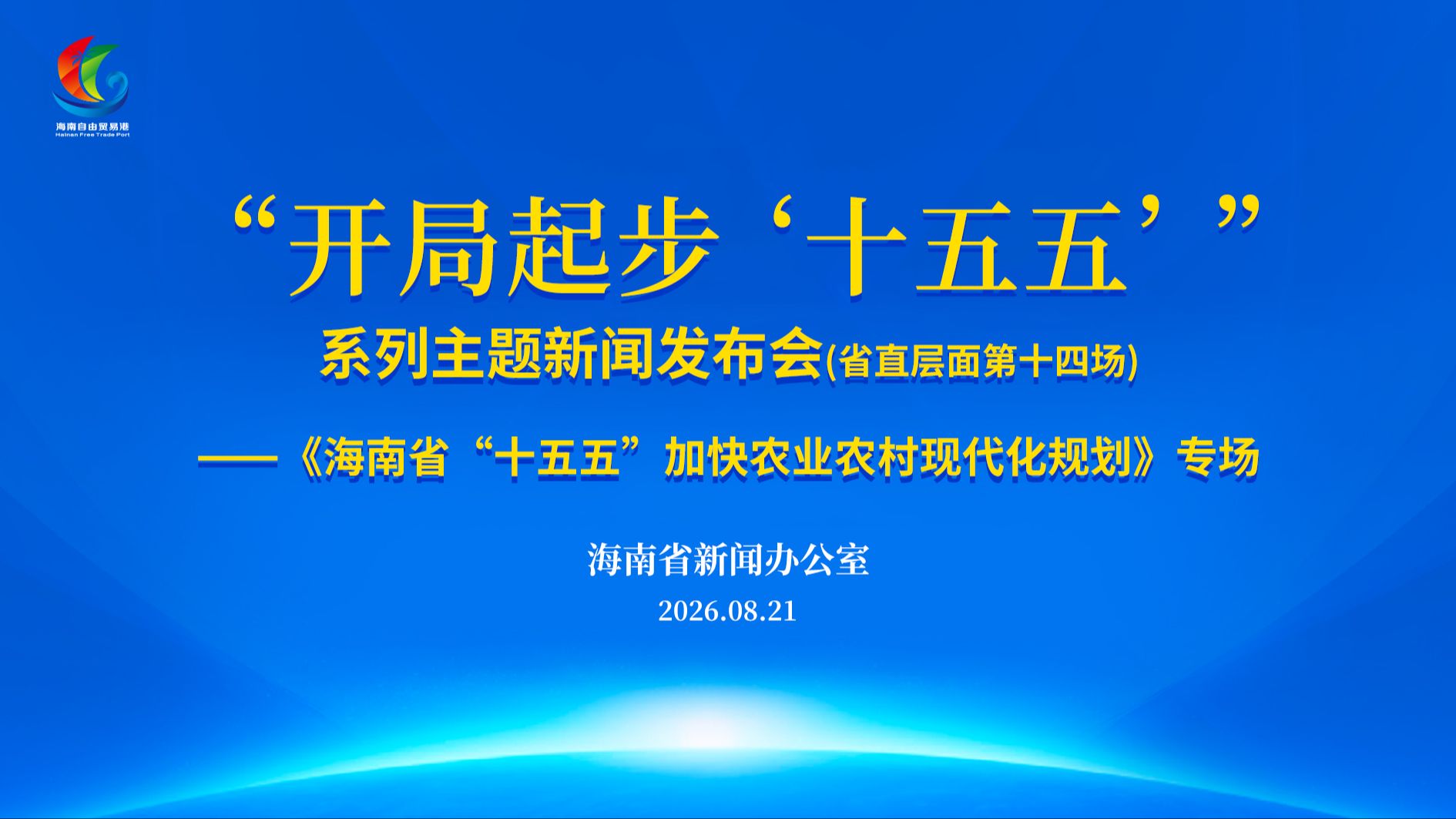 海南自由贸易港
Hainan Free Trade Port

“开局起步‘十五五’”

系列主题新闻发布会(省直层面第十四场)

——《海南省“十五五”加快农业农村现代化规划》专场

海南省新闻办公室

2026.08.21